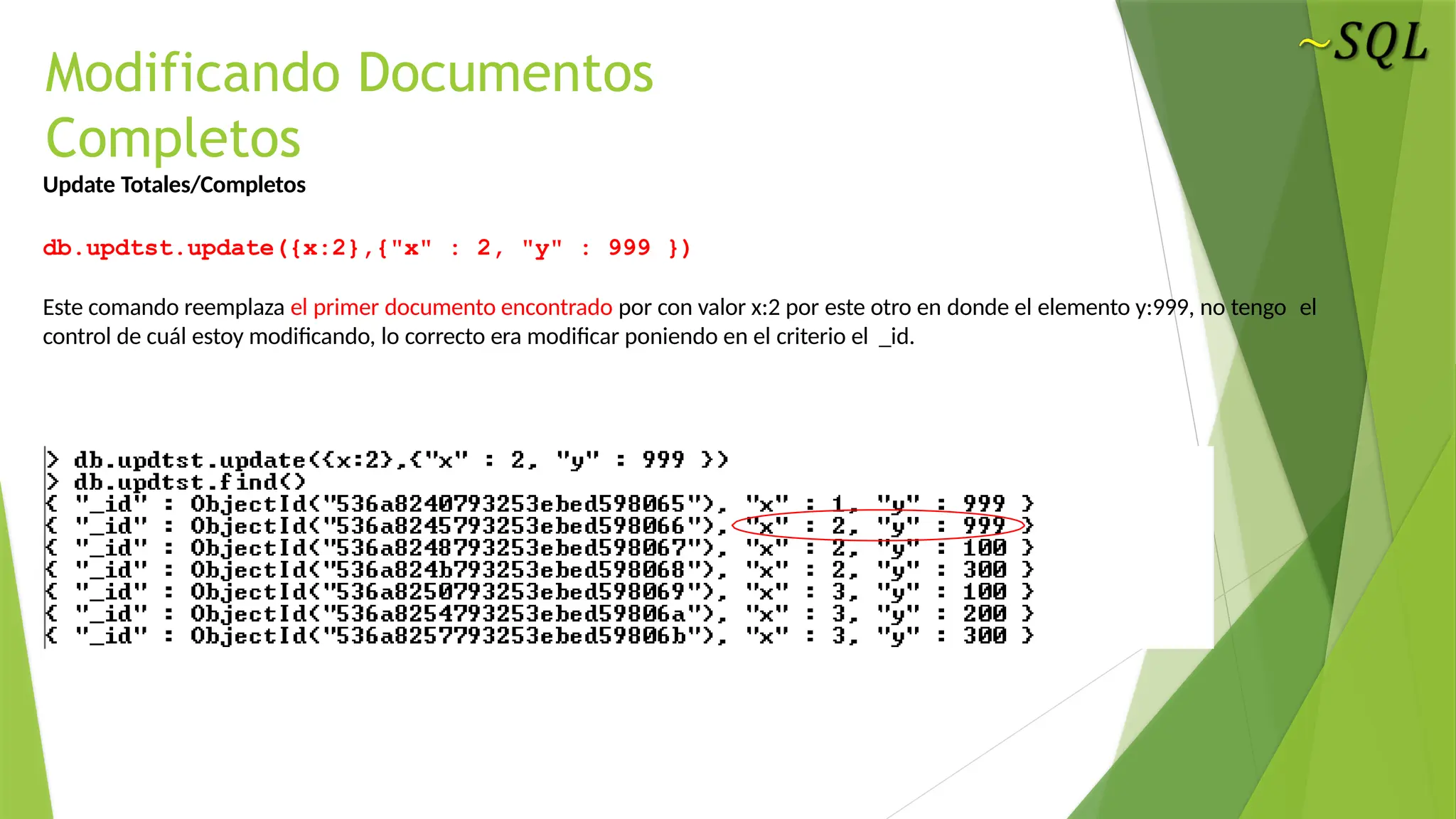 ~SQL

Modificando Documentos Completos

Update Totales/Completos

db.updtst.update({x:2},{"x" : 2, "y" : 999 })

Este comando reemplaza el primer documento encontrado por con valor x:2 por este otro en donde el elemento y:999, no tengo el control de cuál estoy modificando, lo correcto era modificar poniendo en el criterio el _id.

> db.updtst.update({x:2},{"x" : 2, "y" : 999 })
> db.updtst.find()
{ "_id" : ObjectId("536a8240793253ebed598065"), "x" : 1, "y" : 999 }
{ "_id" : ObjectId("536a8245793253ebed598066"), "x" : 2, "y" : 999 }
{ "_id" : ObjectId("536a8248793253ebed598067"), "x" : 2, "y" : 100 }
{ "_id" : ObjectId("536a824b793253ebed598068"), "x" : 2, "y" : 300 }
{ "_id" : ObjectId("536a8250793253ebed598069"), "x" : 3, "y" : 100 }
{ "_id" : ObjectId("536a8254793253ebed59806a"), "x" : 3, "y" : 200 }
{ "_id" : ObjectId("536a8257793253ebed59806b"), "x" : 3, "y" : 300 }